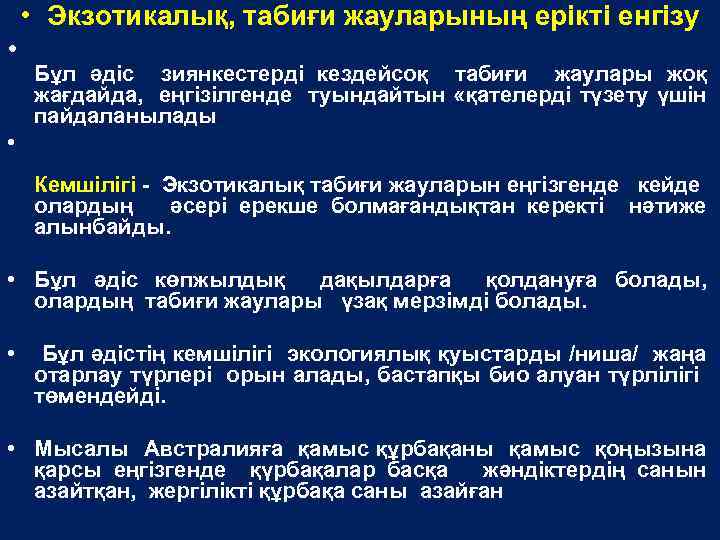 • Экзотикалық, табиғи жауларының ерікті енгізу

•

Бұл әдіс зиянкестерді кездейсоқ табиғи жаулары жоқ жағдайда, еңгізілгенде туындайтын «қателерді түзету үшін пайдаланылады

•

Кемшілігі - Экзотикалық табиғи жауларын еңгізгенде кейде олардың әсері ерекше болмағандықтан керекті нәтиже алынбайды.

• Бұл әдіс көпжылдық дақылдарға қолдануға болады, олардың табиғи жаулары ұзақ мерзімді болады.

• Бұл әдістің кемшілігі экологиялық қуыстарды /ниша/ жаңа отарлау түрлері орын алады, бастапқы био алуан түрлілігі төмендейді.

• Мысалы Австралияға қамыс құрбақаны қамыс қоңызына қарсы еңгізгенде құрбақалар басқа жәндіктердің санын азайтқан, жергілікті құрбақа саны азайған